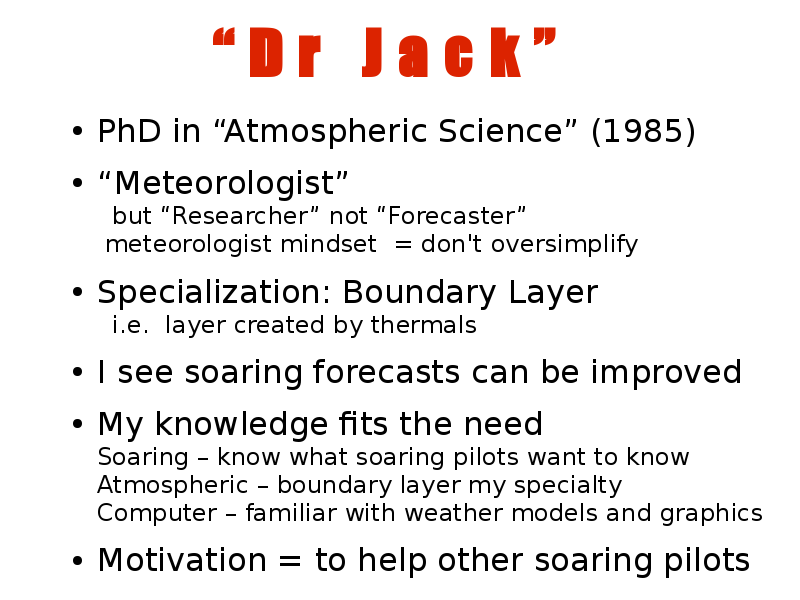 “Dr Jack”

• PhD in “Atmospheric Science” (1985)

• “Meteorologist”
but “Researcher” not “Forecaster”
meteorologist mindset = don't oversimplify

• Specialization: Boundary Layer
i.e. layer created by thermals

• I see soaring forecasts can be improved

• My knowledge fits the need
Soaring – know what soaring pilots want to know
Atmospheric – boundary layer my specialty
Computer – familiar with weather models and graphics

• Motivation = to help other soaring pilots